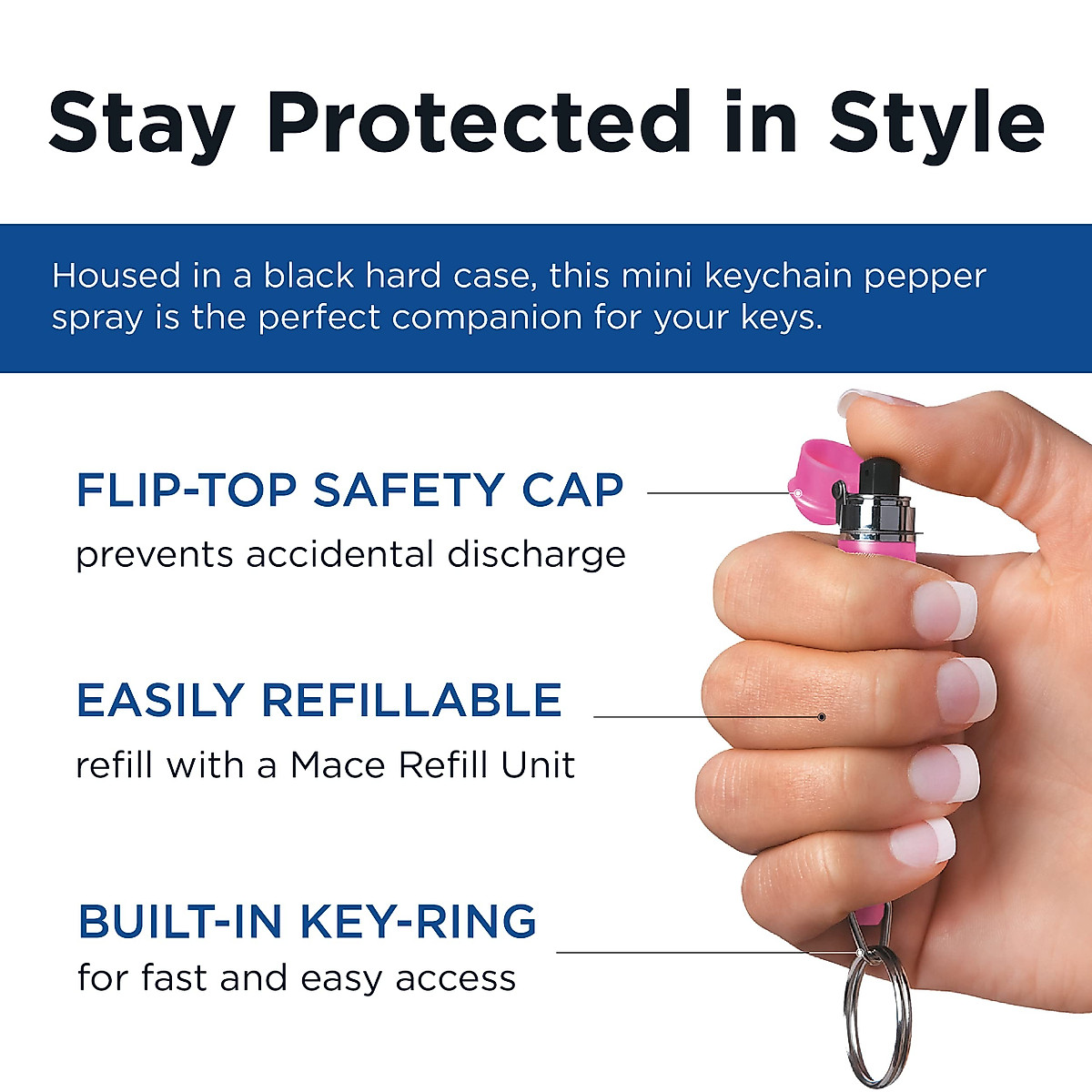 Stay Protected in Style

Housed in a black hard case, this mini keychain pepper spray is the perfect companion for your keys.

FLIP-TOP SAFETY CAP
prevents accidental discharge

EASILY REFILLABLE
refill with a Mace Refill Unit

BUILT-IN KEY-RING
for fast and easy access